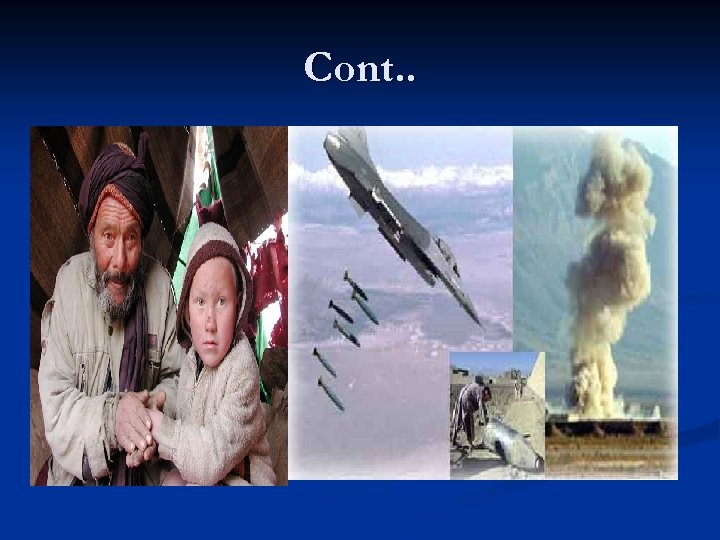 Cont..